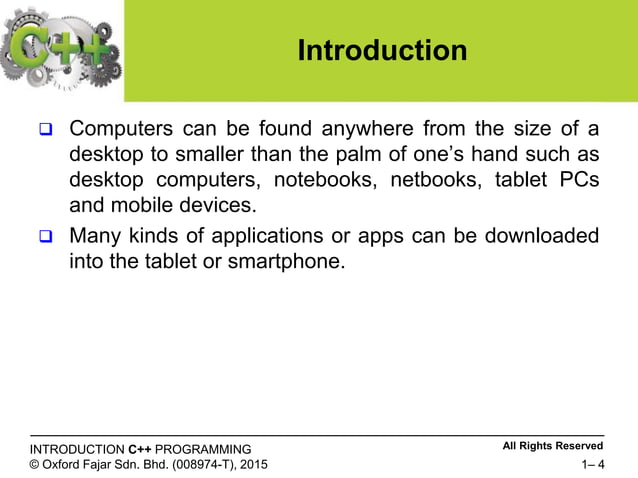 C++

Introduction

❑ Computers can be found anywhere from the size of a desktop to smaller than the palm of one's hand such as desktop computers, notebooks, netbooks, tablet PCs and mobile devices.

❑ Many kinds of applications or apps can be downloaded into the tablet or smartphone.

INTRODUCTION C++ PROGRAMMING
© Oxford Fajar Sdn. Bhd. (008974-T), 2015

All Rights Reserved
1– 4